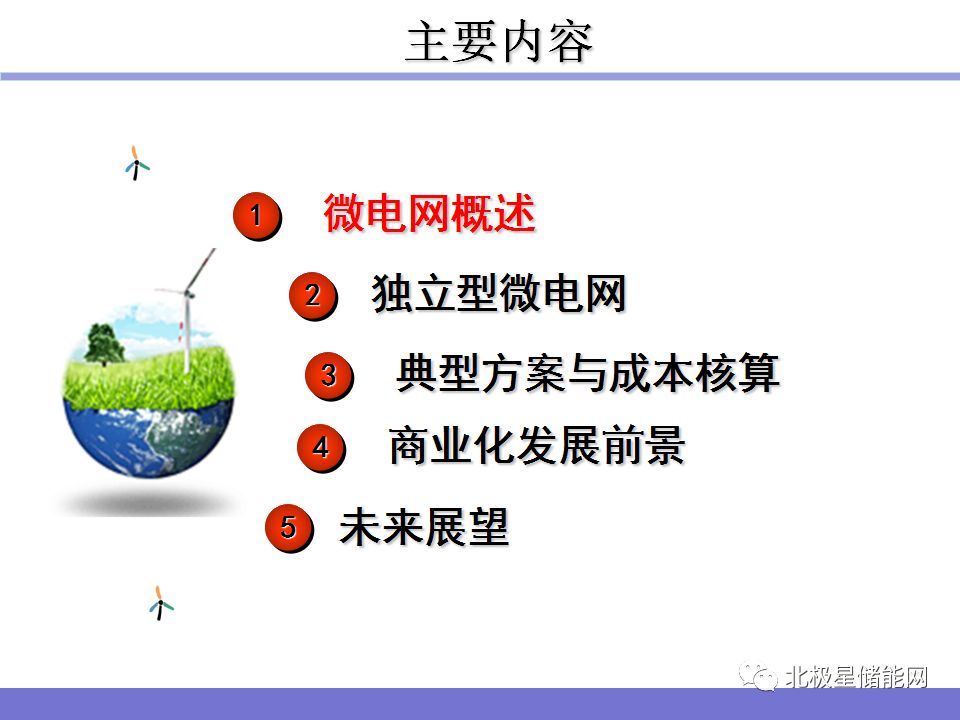 主要内容

1 微电网概述

2 独立型微电网

3 典型方案与成本核算

4 商业化发展前景

5 未来展望

北极星储能网